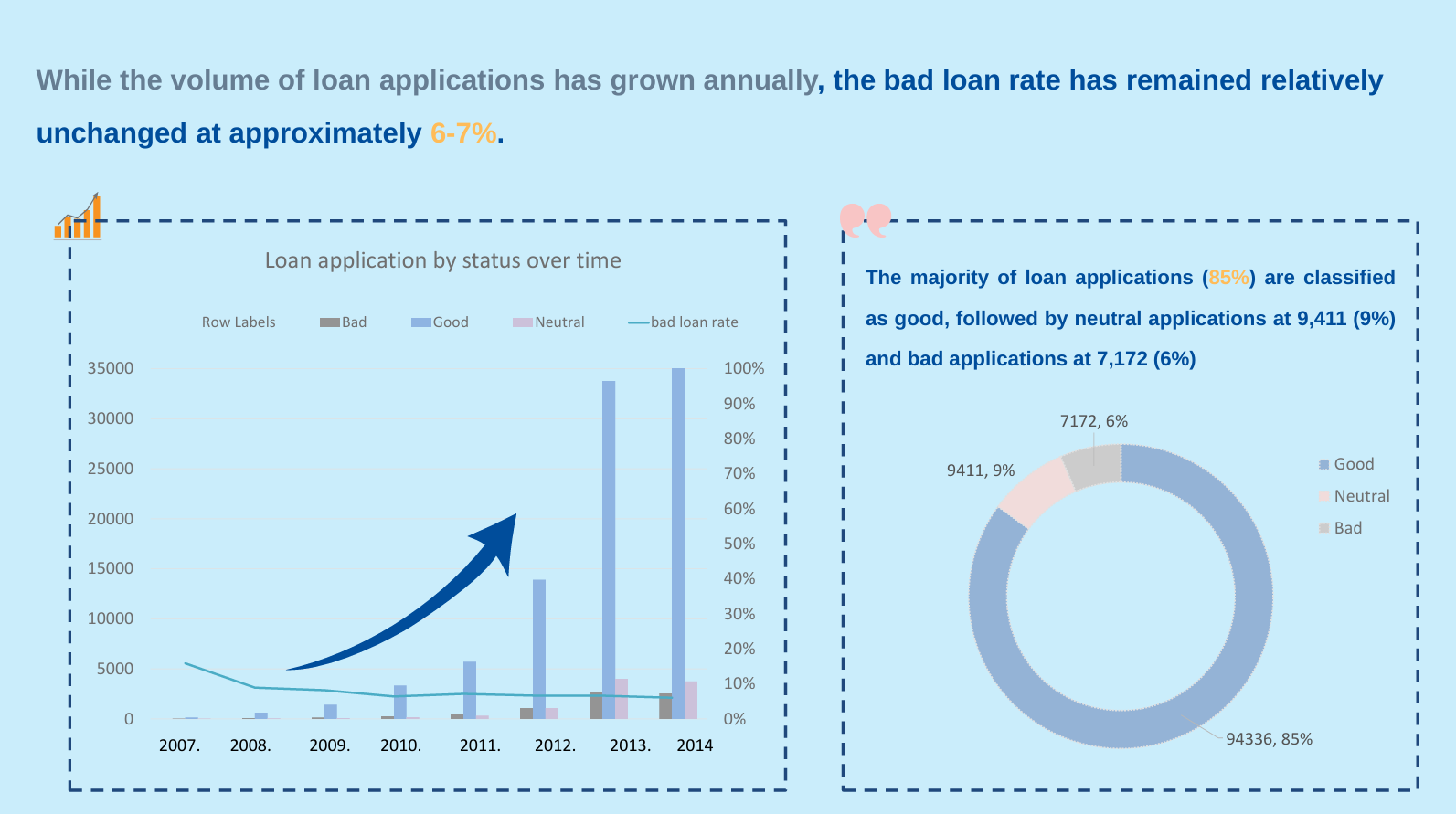 While the volume of loan applications has grown annually, the bad loan rate has remained relatively unchanged at approximately 6-7%.

Loan application by status over time

Row Labels Bad Good Neutral bad loan rate

35000
30000
25000
20000
15000
10000
5000
0

100%
90%
80%
70%
60%
50%
40%
30%
20%
10%
0%

2007. 2008. 2009. 2010. 2011. 2012. 2013. 2014

The majority of loan applications (85%) are classified as good, followed by neutral applications at 9,411 (9%) and bad applications at 7,172 (6%)

7172, 6%
9411, 9%
94336, 85%

Good
Neutral
Bad